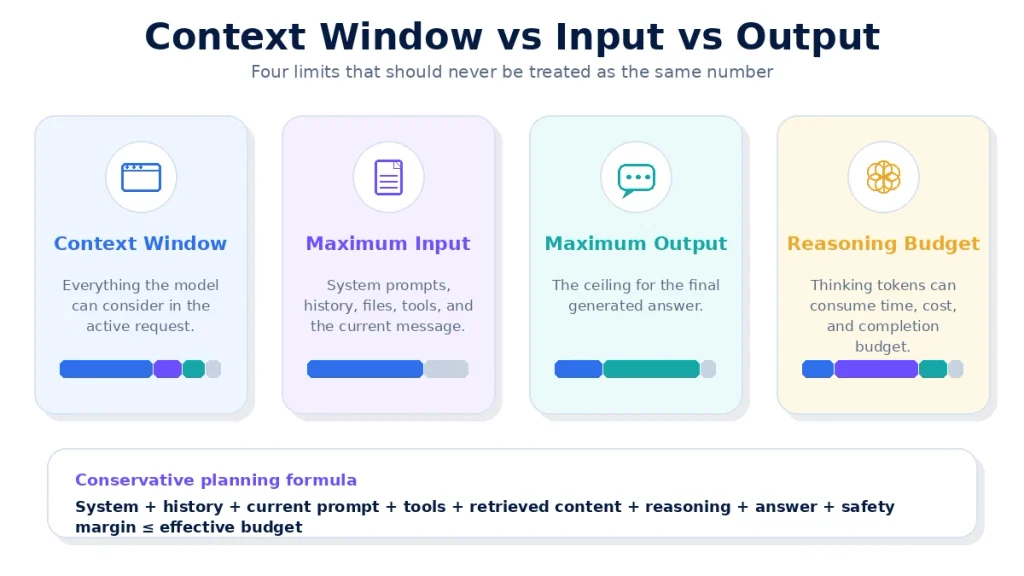 Context Window vs Input vs Output

Four limits that should never be treated as the same number

Context Window

Everything the model can consider in the active request.

Maximum Input

System prompts, history, files, tools, and the current message.

Maximum Output

The ceiling for the final generated answer.

Reasoning Budget

Thinking tokens can consume time, cost, and completion budget.

Conservative planning formula

System + history + current prompt + tools + retrieved content + reasoning + answer + safety margin ≤ effective budget